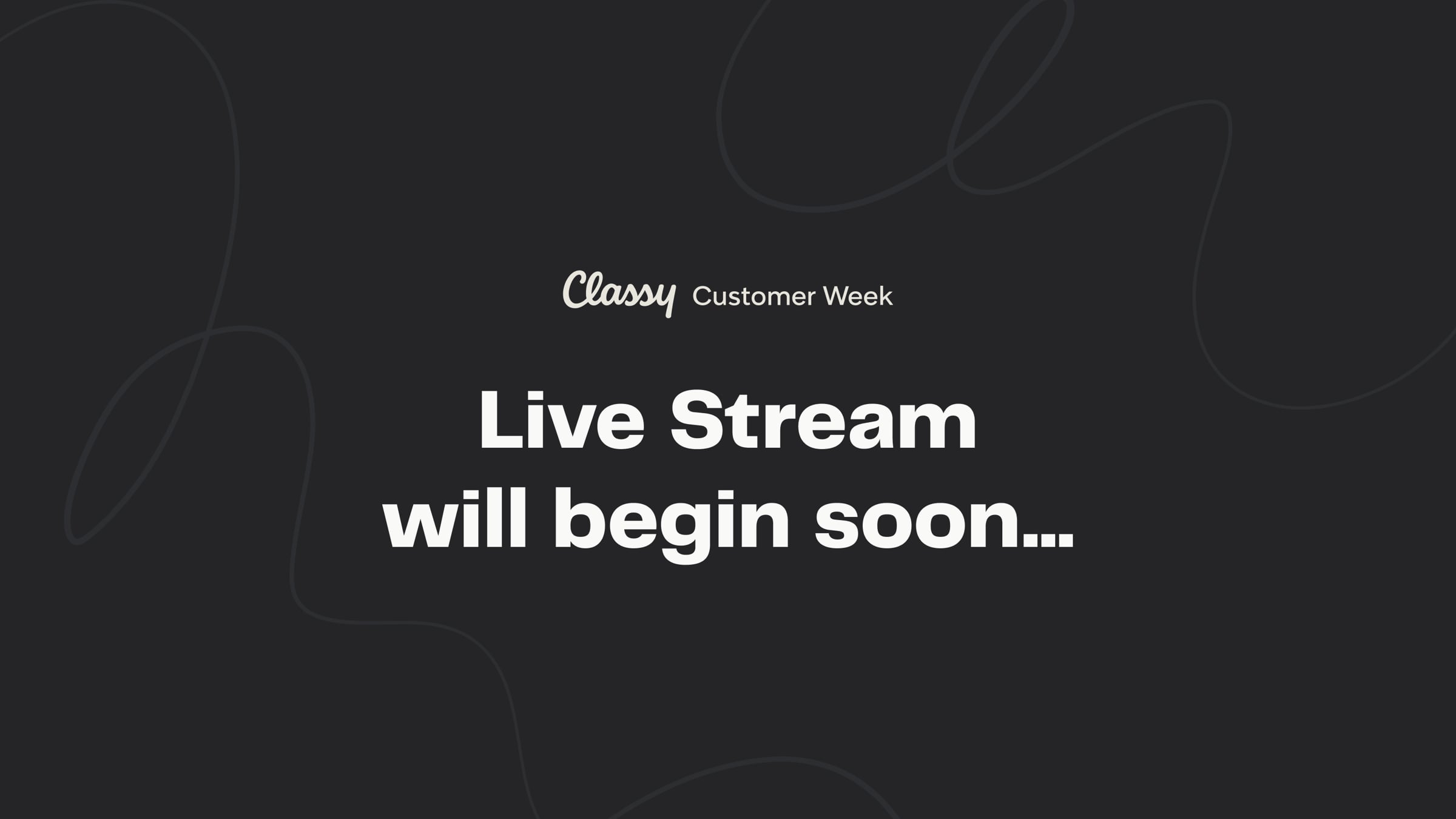 Classy Customer Week

Live Stream will begin soon...